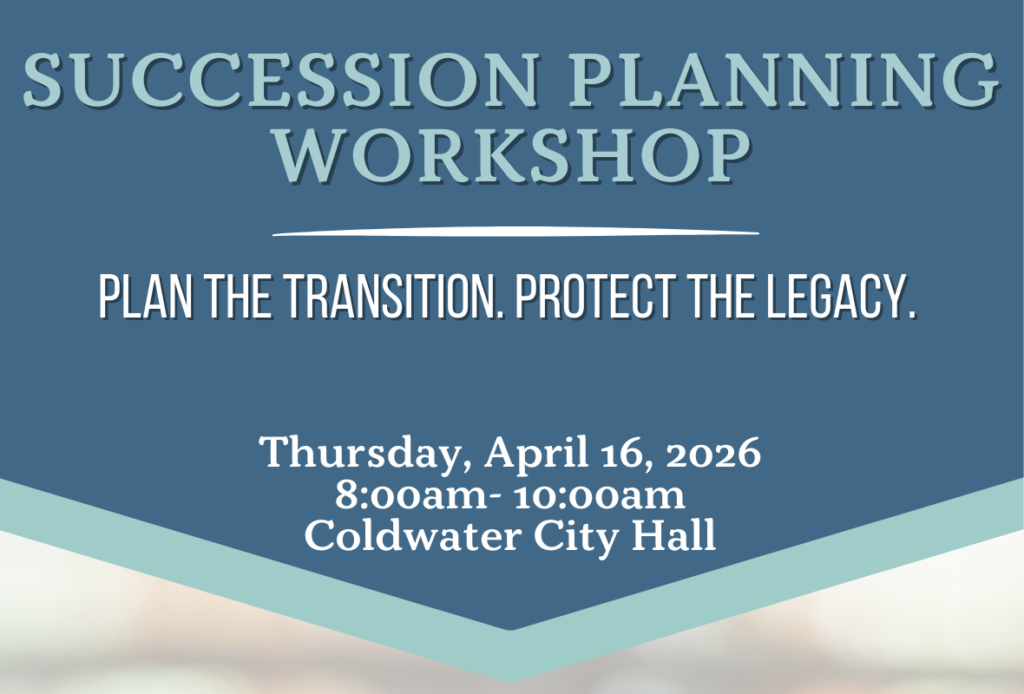 SUCCESSION PLANNING WORKSHOP

PLAN THE TRANSITION. PROTECT THE LEGACY.

Thursday, April 16, 2026
8:00am- 10:00am
Coldwater City Hall